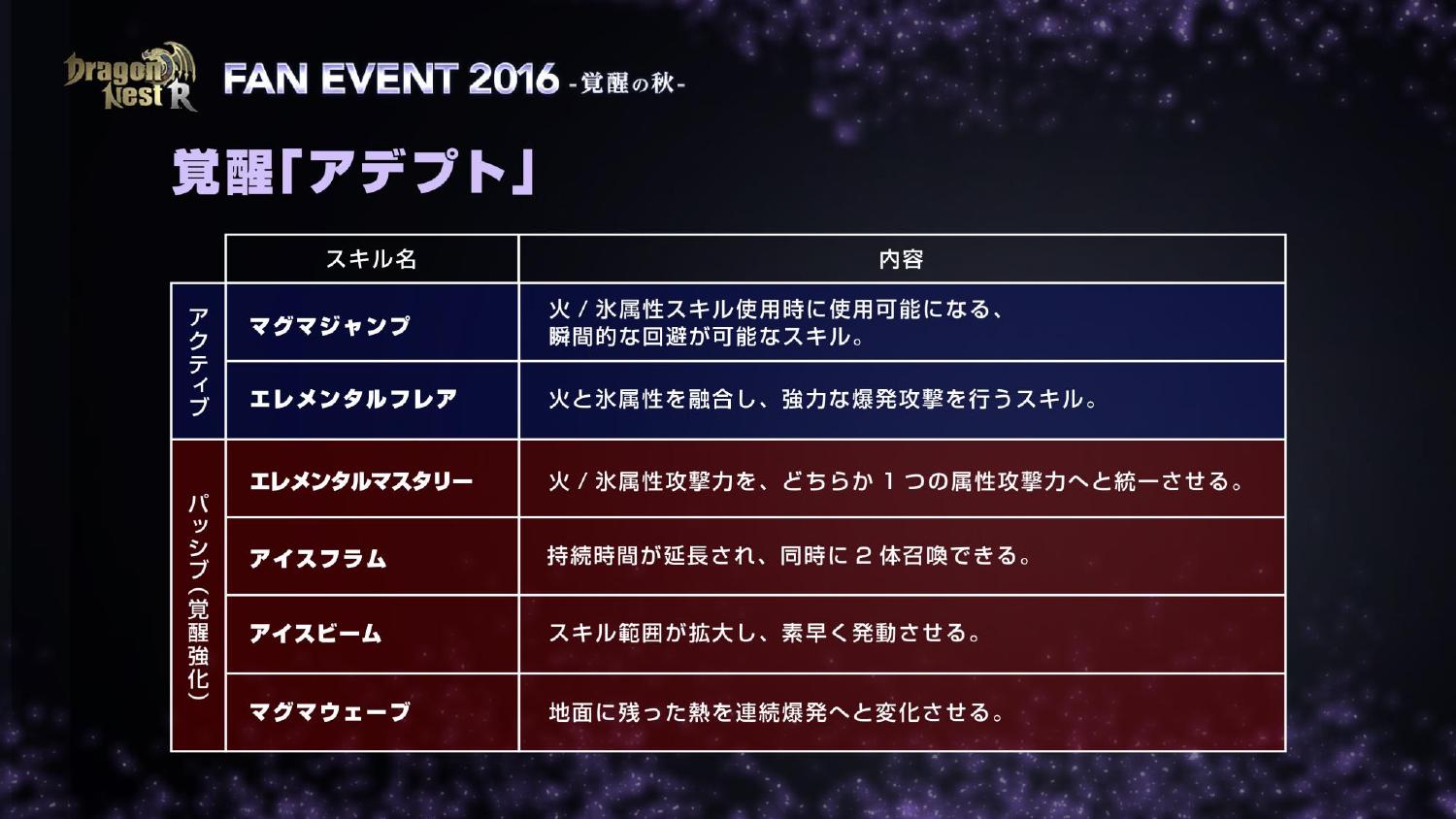 Dragon Nest R FAN EVENT 2016 -覚醒の秋-

覚醒「アデプト」

|  | スキル名 | 内容 |
|---|---|---|
| アクティブ | マグマジャンプ | 火 / 氷属性スキル使用時に使用可能になる、瞬間的な回避が可能なスキル。 |
| アクティブ | エレメンタルフレア | 火と氷属性を融合し、強力な爆発攻撃を行うスキル。 |
| パッシブ（覚醒強化） | エレメンタルマスタリー | 火 / 氷属性攻撃力を、どちらか 1 つの属性攻撃力へと統一させる。 |
| パッシブ（覚醒強化） | アイスフラム | 持続時間が延長され、同時に 2 体召喚できる。 |
| パッシブ（覚醒強化） | アイスビーム | スキル範囲が拡大し、素早く発動させる。 |
| パッシブ（覚醒強化） | マグマウェーブ | 地面に残った熱を連続爆発へと変化させる。 |